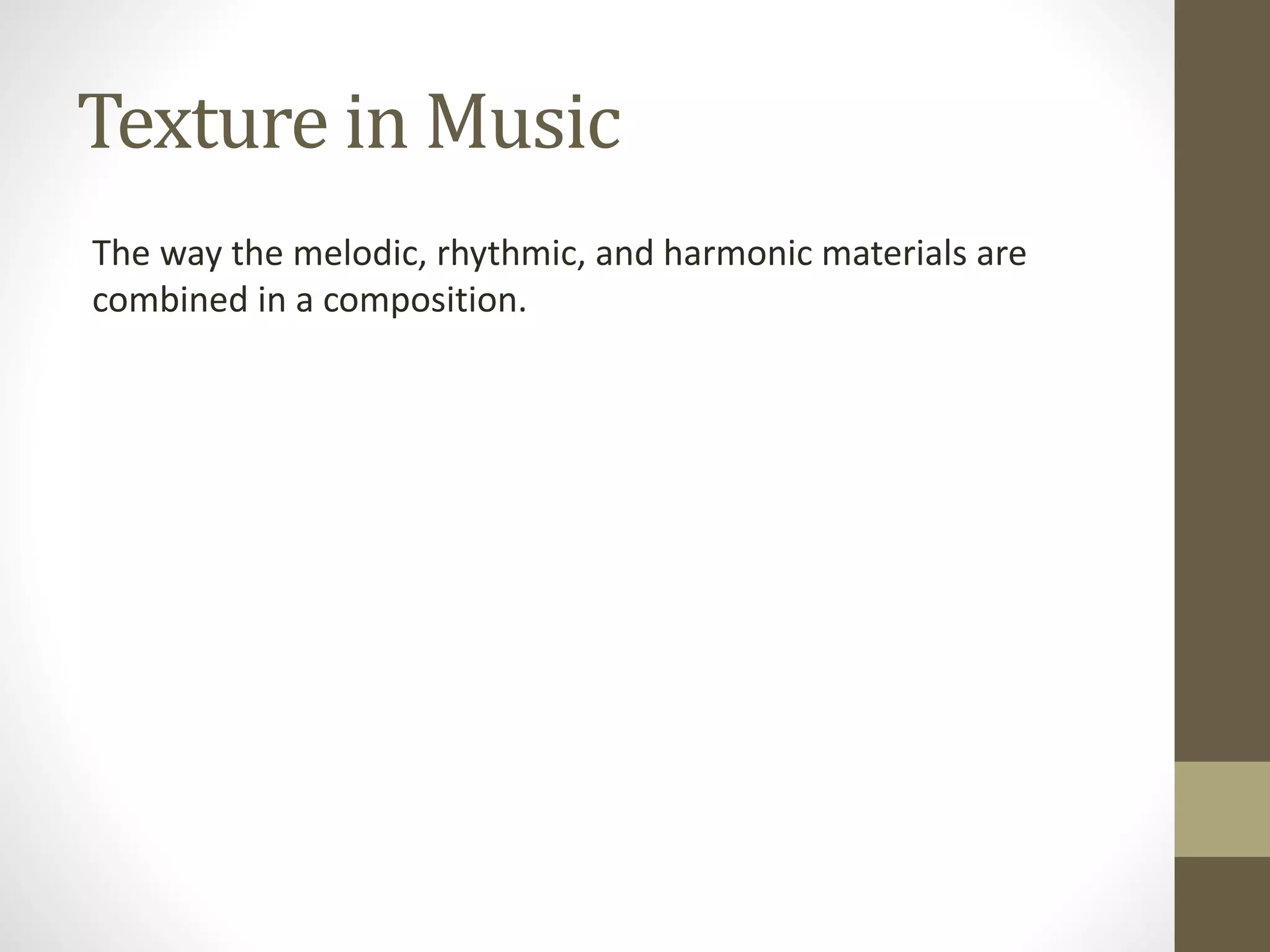 Texture in Music

The way the melodic, rhythmic, and harmonic materials are combined in a composition.